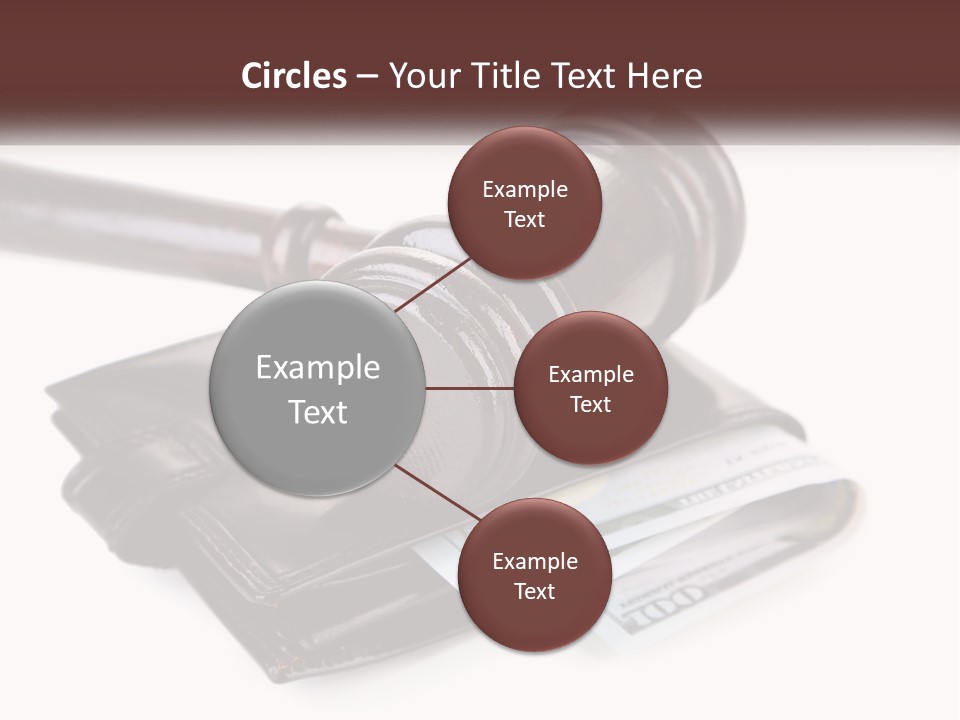 Circles – Your Title Text Here

Example Text

Example Text

Example Text

Example Text